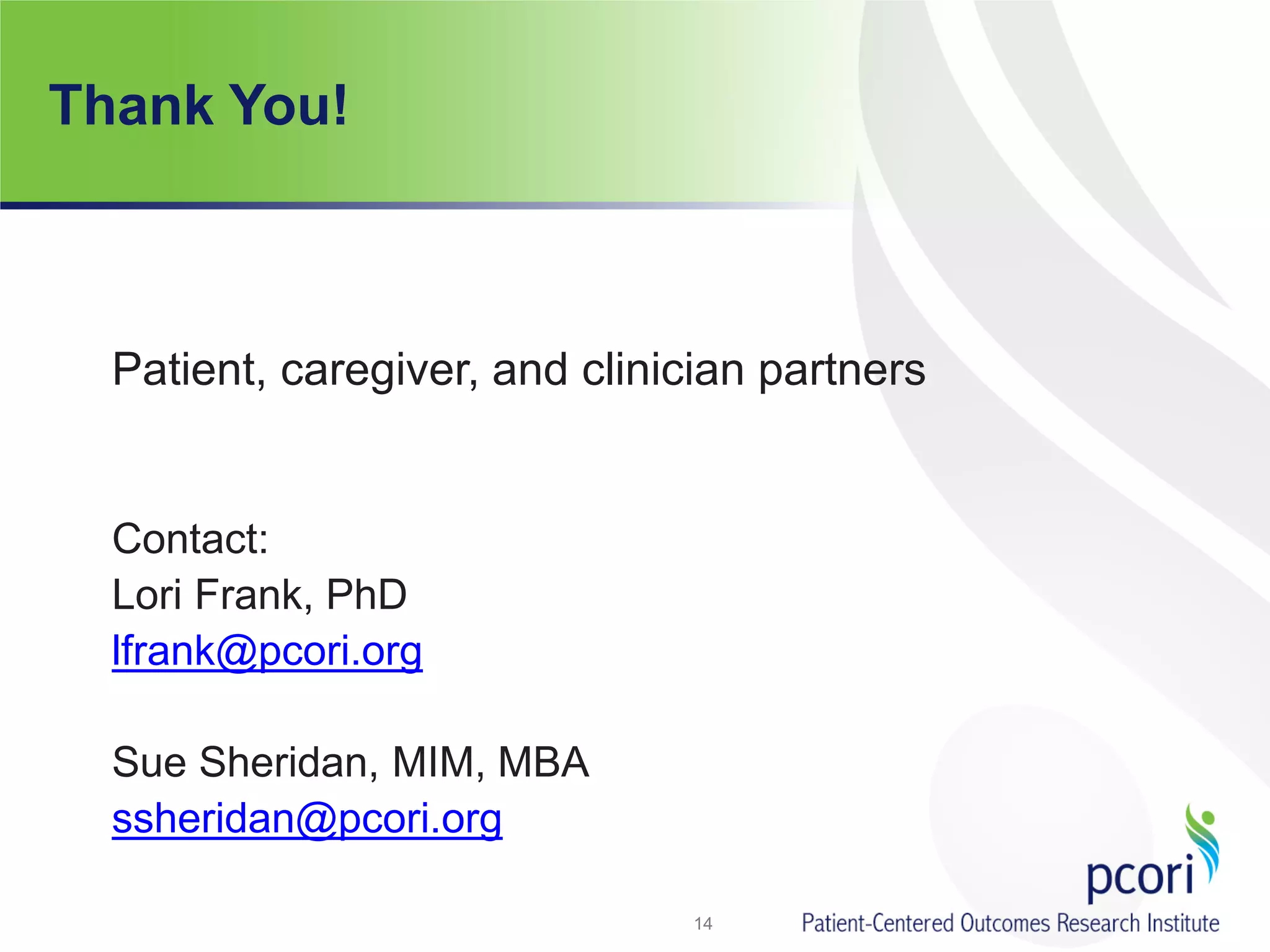 Thank You!

Patient, caregiver, and clinician partners

Contact:
Lori Frank, PhD
lfrank@pcori.org

Sue Sheridan, MIM, MBA
ssheridan@pcori.org

14

pcori
Patient-Centered Outcomes Research Institute